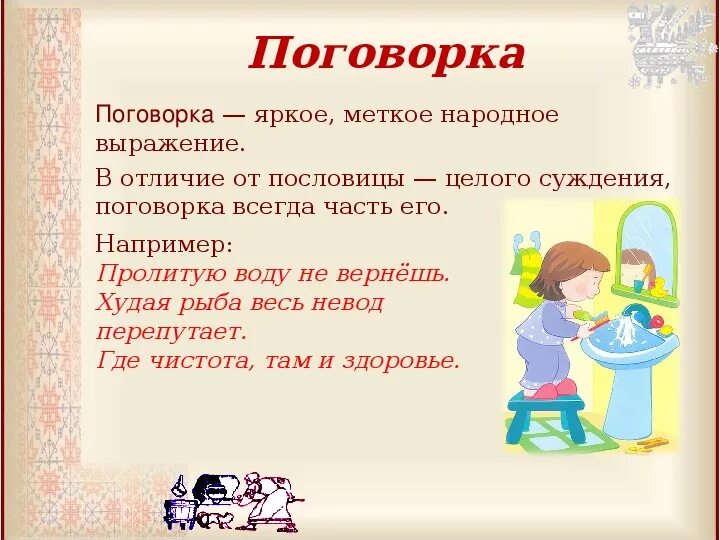 Поговорка

Поговорка — яркое, меткое народное выражение.

В отличие от пословицы — целого суждения, поговорка всегда часть его.

Например:
Пролитую воду не вернёшь.
Худая рыба весь невод перепутает.
Где чистота, там и здоровье.